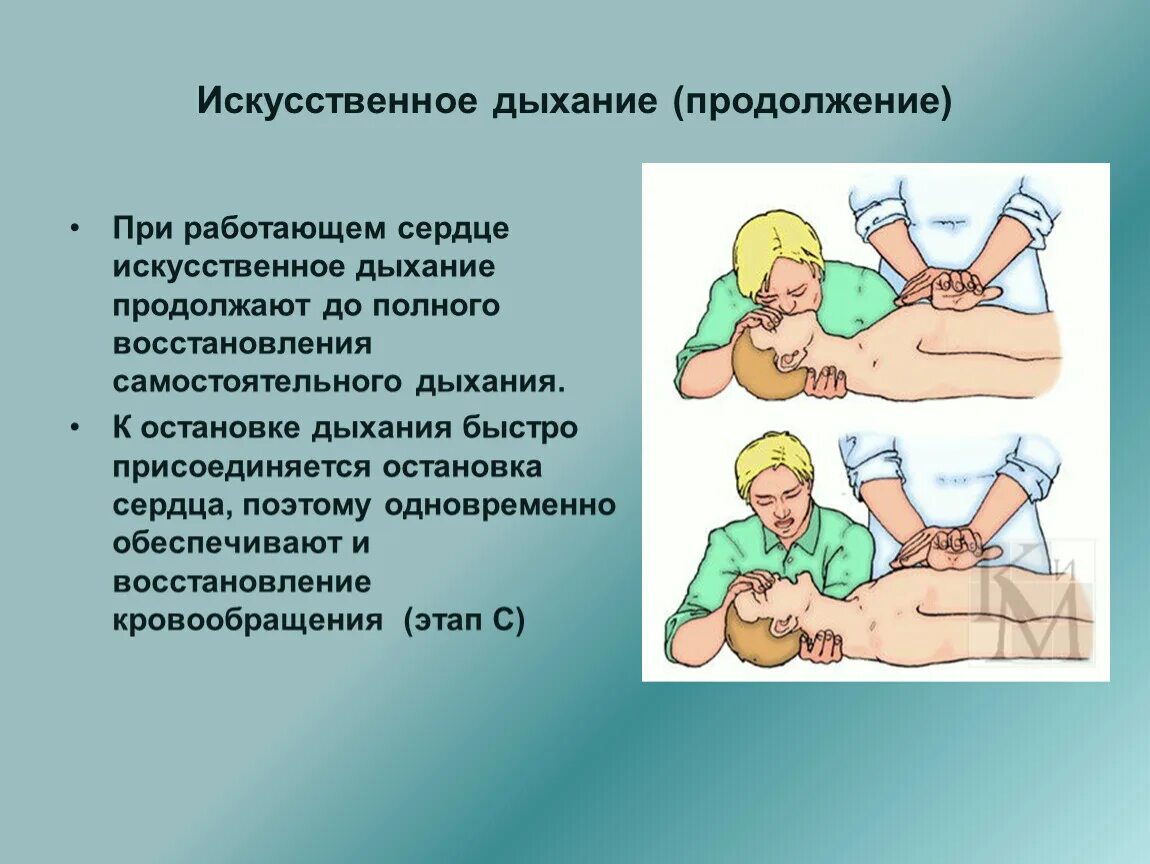 Искусственное дыхание (продолжение)

• При работающем сердце искусственное дыхание продолжают до полного восстановления самостоятельного дыхания.

• К остановке дыхания быстро присоединяется остановка сердца, поэтому одновременно обеспечивают и восстановление кровообращения (этап С)

КиМ